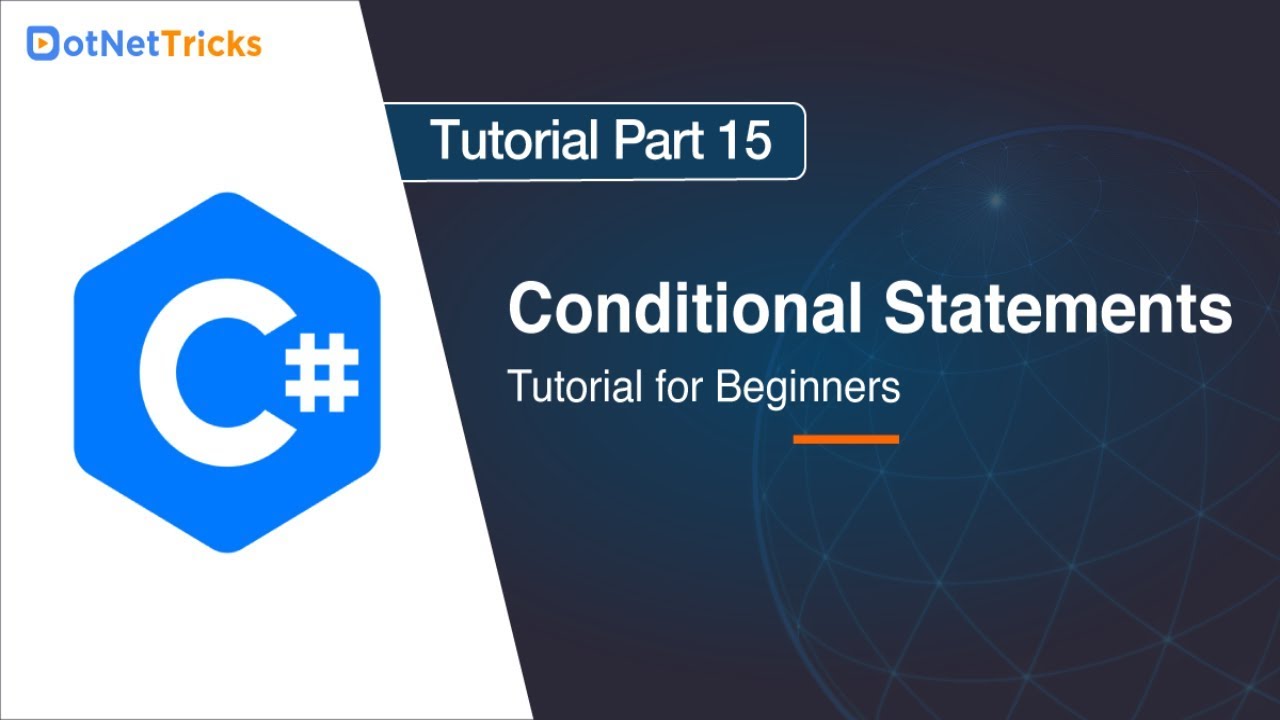 DotNetTricks

Tutorial Part 15

C#

Conditional Statements

Tutorial for Beginners